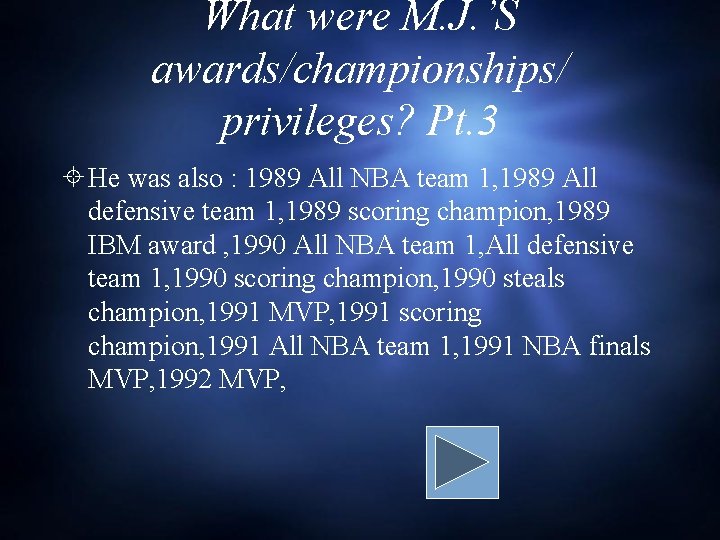 What were M.J.'S awards/championships/ privileges? Pt.3

He was also : 1989 All NBA team 1,1989 All defensive team 1,1989 scoring champion,1989 IBM award ,1990 All NBA team 1,All defensive team 1,1990 scoring champion,1990 steals champion,1991 MVP,1991 scoring champion,1991 All NBA team 1,1991 NBA finals MVP,1992 MVP,